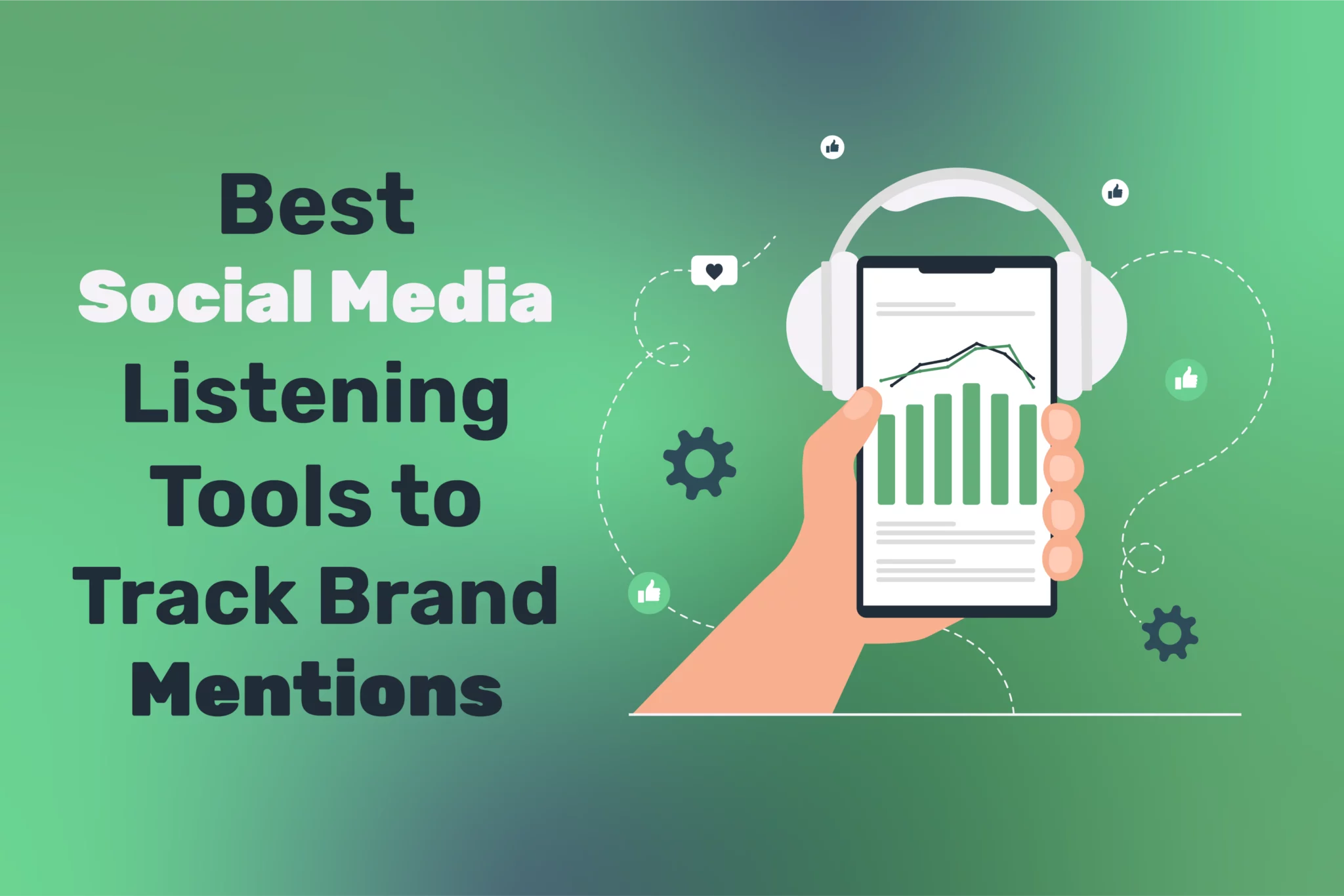 Best Social Media Listening Tools to Track Brand Mentions